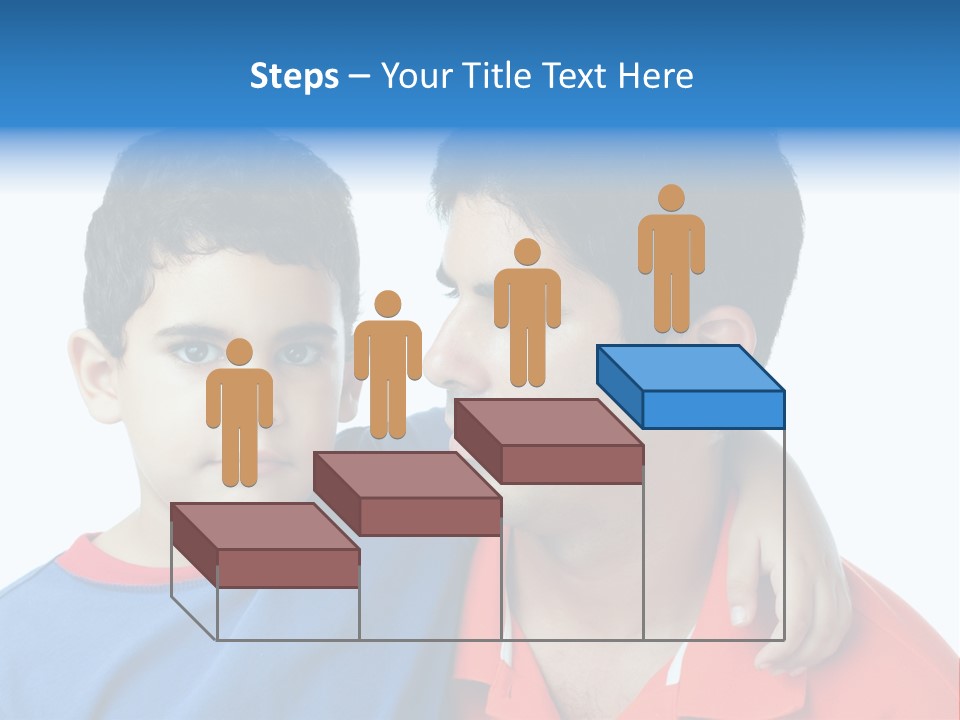 Steps – Your Title Text Here